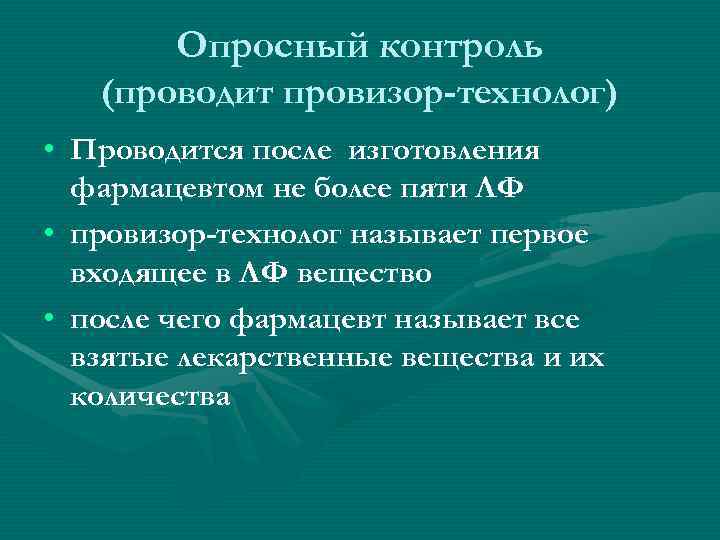 Опросный контроль (проводит провизор-технолог)

• Проводится после изготовления фармацевтом не более пяти ЛФ
• провизор-технолог называет первое входящее в ЛФ вещество
• после чего фармацевт называет все взятые лекарственные вещества и их количества